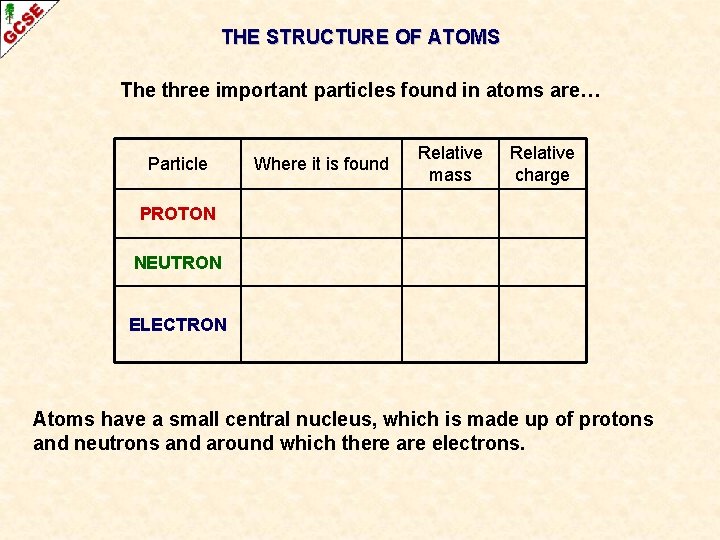 GCSE

THE STRUCTURE OF ATOMS

The three important particles found in atoms are…

| Particle | Where it is found | Relative mass | Relative charge |
|---|---|---|---|
| PROTON | | | |
| NEUTRON | | | |
| ELECTRON | | | |

Atoms have a small central nucleus, which is made up of protons and neutrons and around which there are electrons.